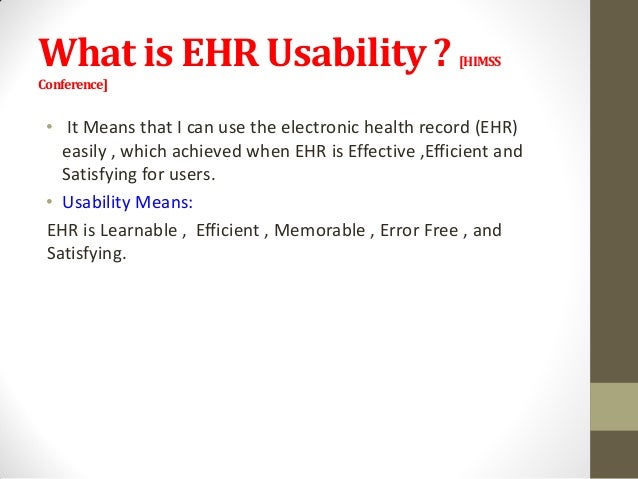 What is EHR Usability ? [HIMSS Conference]

• It Means that I can use the electronic health record (EHR) easily , which achieved when EHR is Effective ,Efficient and Satisfying for users.

• Usability Means:

EHR is Learnable , Efficient , Memorable , Error Free , and Satisfying.